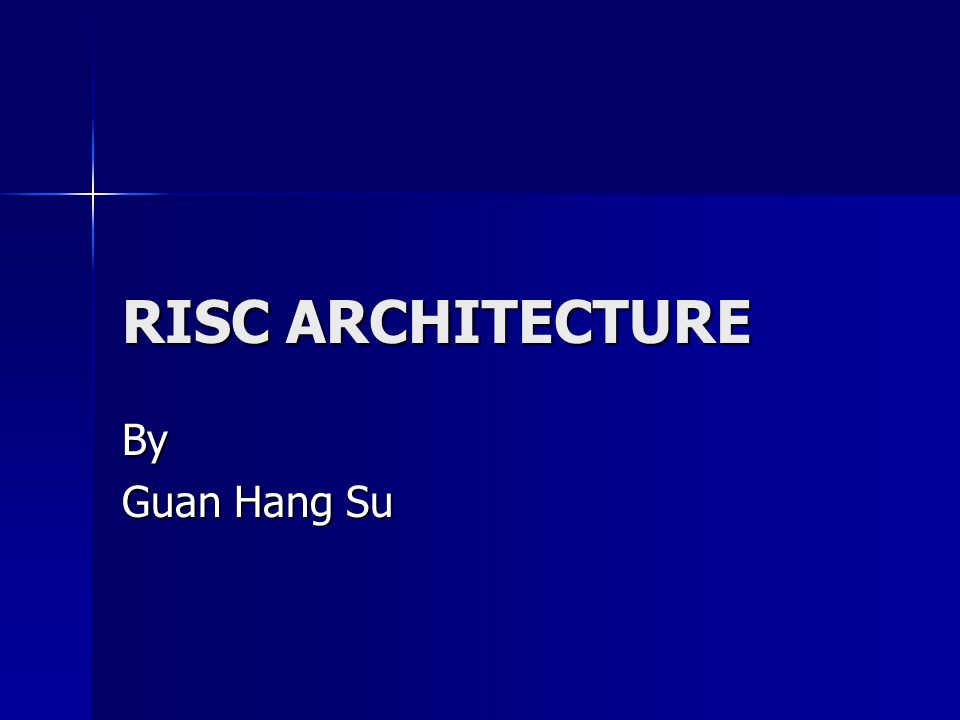 RISC ARCHITECTURE

By
Guan Hang Su